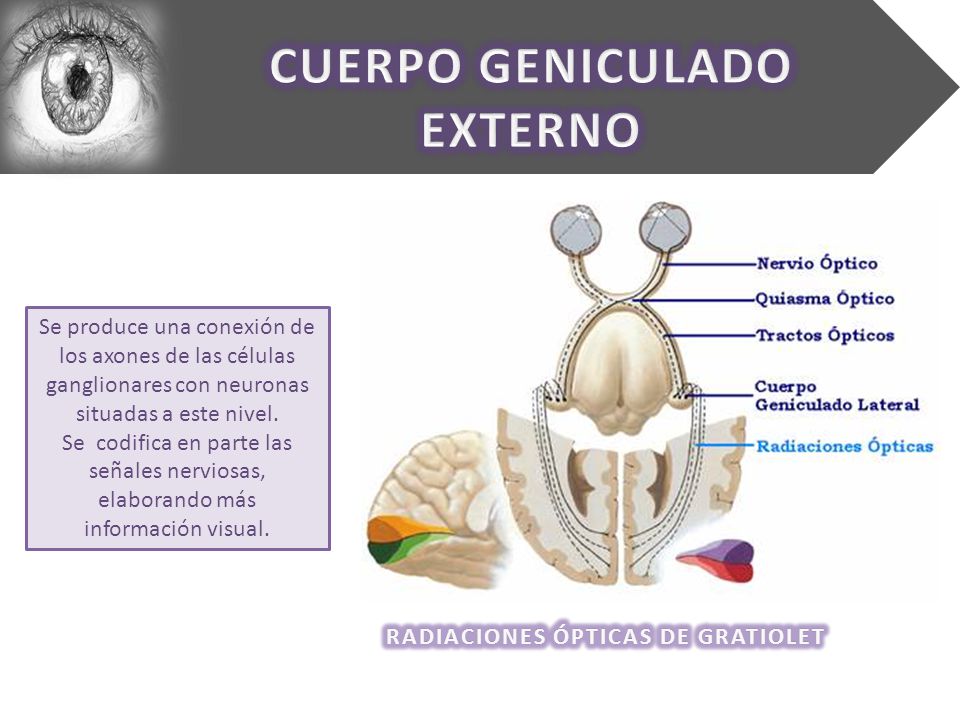 CUERPO GENICULADO EXTERNO

Se produce una conexión de los axones de las células ganglionares con neuronas situadas a este nivel.
Se codifica en parte las señales nerviosas, elaborando más información visual.

Nervio Óptico
Quiasma Óptico
Tractos Ópticos
Cuerpo Geniculado Lateral
Radiaciones Ópticas

RADIACIONES ÓPTICAS DE GRATIOLET